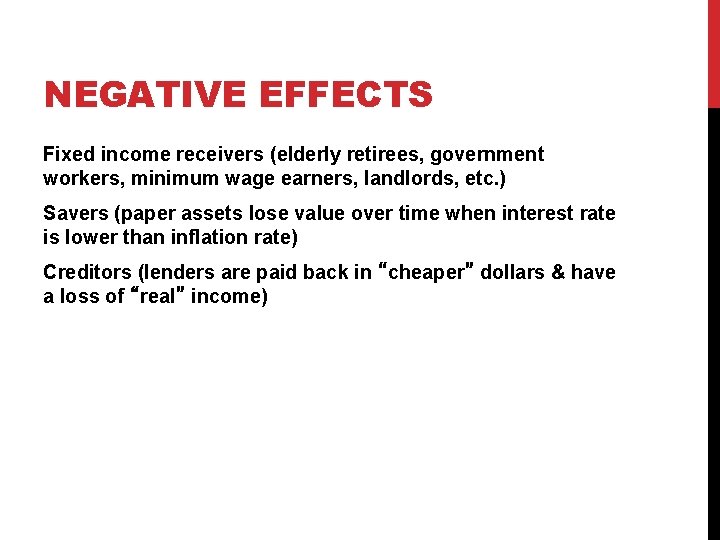 NEGATIVE EFFECTS

Fixed income receivers (elderly retirees, government workers, minimum wage earners, landlords, etc.)

Savers (paper assets lose value over time when interest rate is lower than inflation rate)

Creditors (lenders are paid back in “cheaper” dollars & have a loss of “real” income)